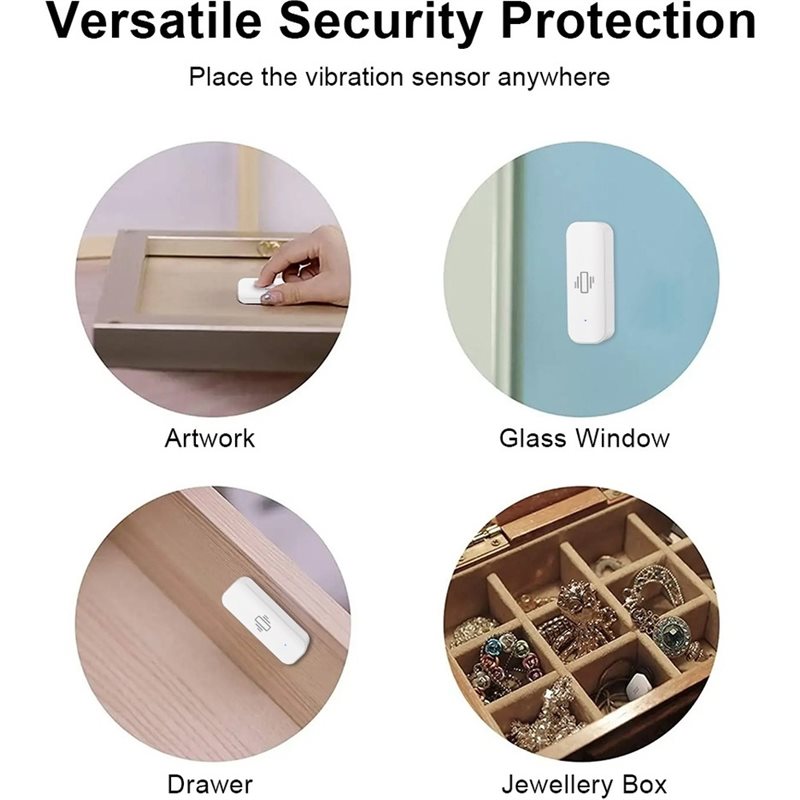 Versatile Security Protection

Place the vibration sensor anywhere

Artwork

Glass Window

Drawer

Jewellery Box